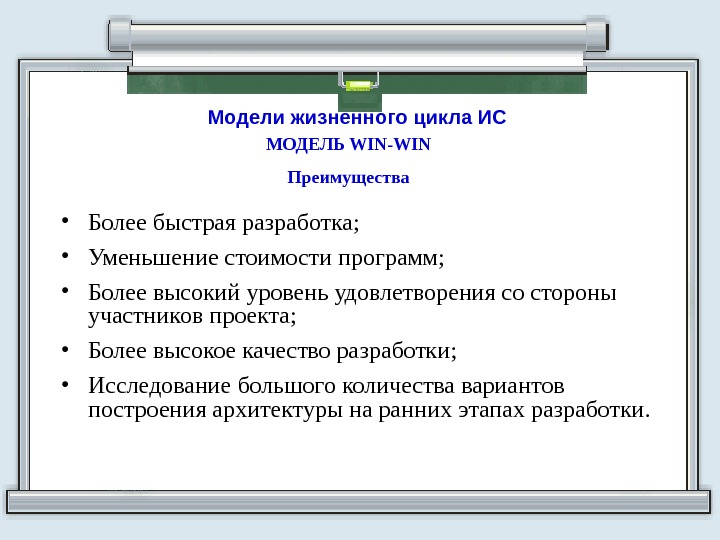 Модели жизненного цикла ИС

МОДЕЛЬ WIN-WIN

Преимущества

• Более быстрая разработка;
• Уменьшение стоимости программ;
• Более высокий уровень удовлетворения со стороны участников проекта;
• Более высокое качество разработки;
• Исследование большого количества вариантов построения архитектуры на ранних этапах разработки.